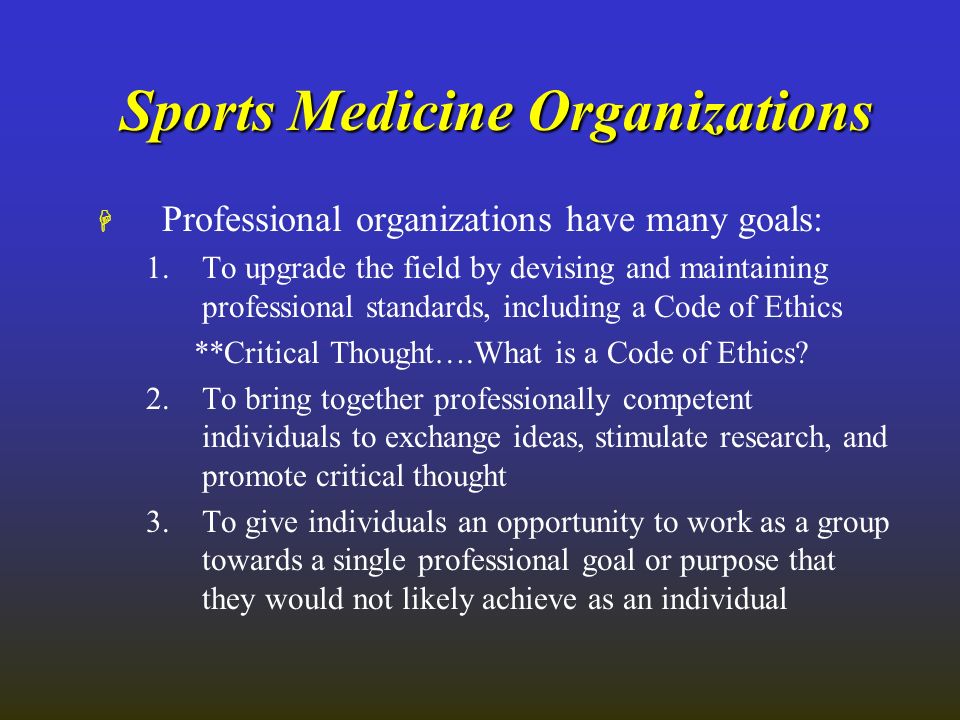 Sports Medicine Organizations

Professional organizations have many goals:

1. To upgrade the field by devising and maintaining professional standards, including a Code of Ethics

**Critical Thought….What is a Code of Ethics?

2. To bring together professionally competent individuals to exchange ideas, stimulate research, and promote critical thought

3. To give individuals an opportunity to work as a group towards a single professional goal or purpose that they would not likely achieve as an individual